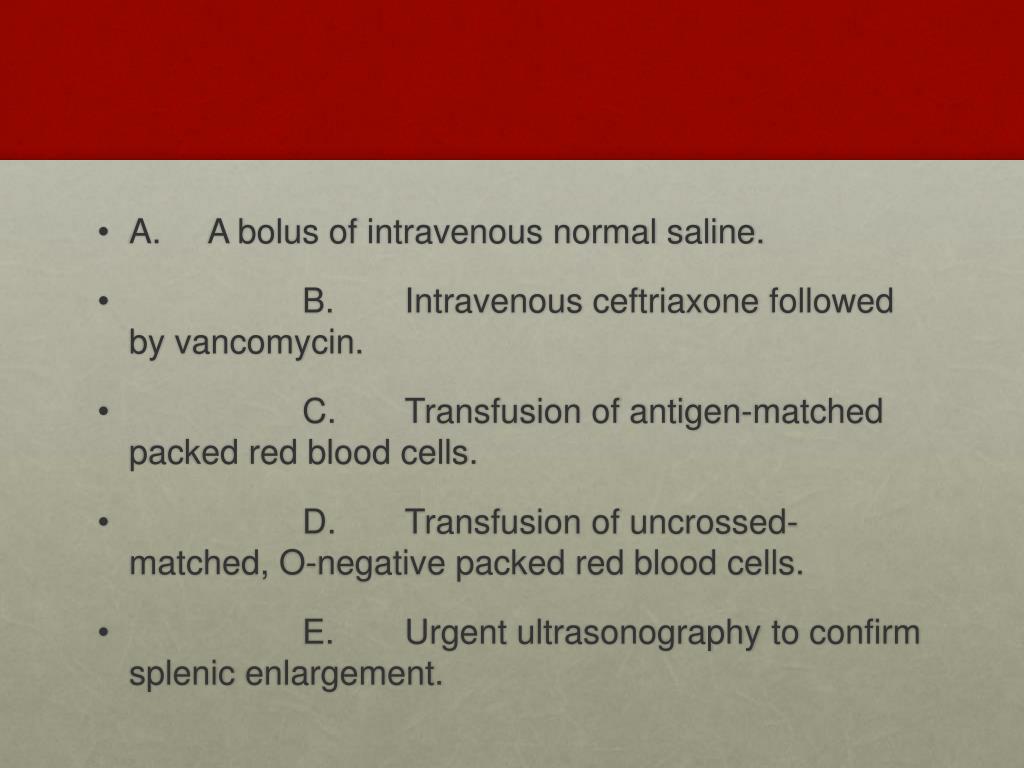 • A. A bolus of intravenous normal saline.

• B. Intravenous ceftriaxone followed by vancomycin.

• C. Transfusion of antigen-matched packed red blood cells.

• D. Transfusion of uncrossed-matched, O-negative packed red blood cells.

• E. Urgent ultrasonography to confirm splenic enlargement.